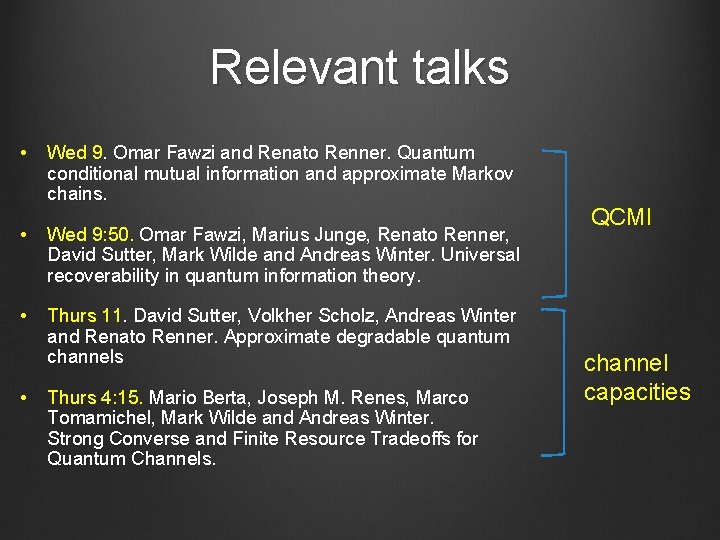 Relevant talks

• Wed 9. Omar Fawzi and Renato Renner. Quantum conditional mutual information and approximate Markov chains.

• Wed 9:50. Omar Fawzi, Marius Junge, Renato Renner, David Sutter, Mark Wilde and Andreas Winter. Universal recoverability in quantum information theory.

• Thurs 11. David Sutter, Volkher Scholz, Andreas Winter and Renato Renner. Approximate degradable quantum channels

• Thurs 4:15. Mario Berta, Joseph M. Renes, Marco Tomamichel, Mark Wilde and Andreas Winter. Strong Converse and Finite Resource Tradeoffs for Quantum Channels.

QCMI

channel capacities